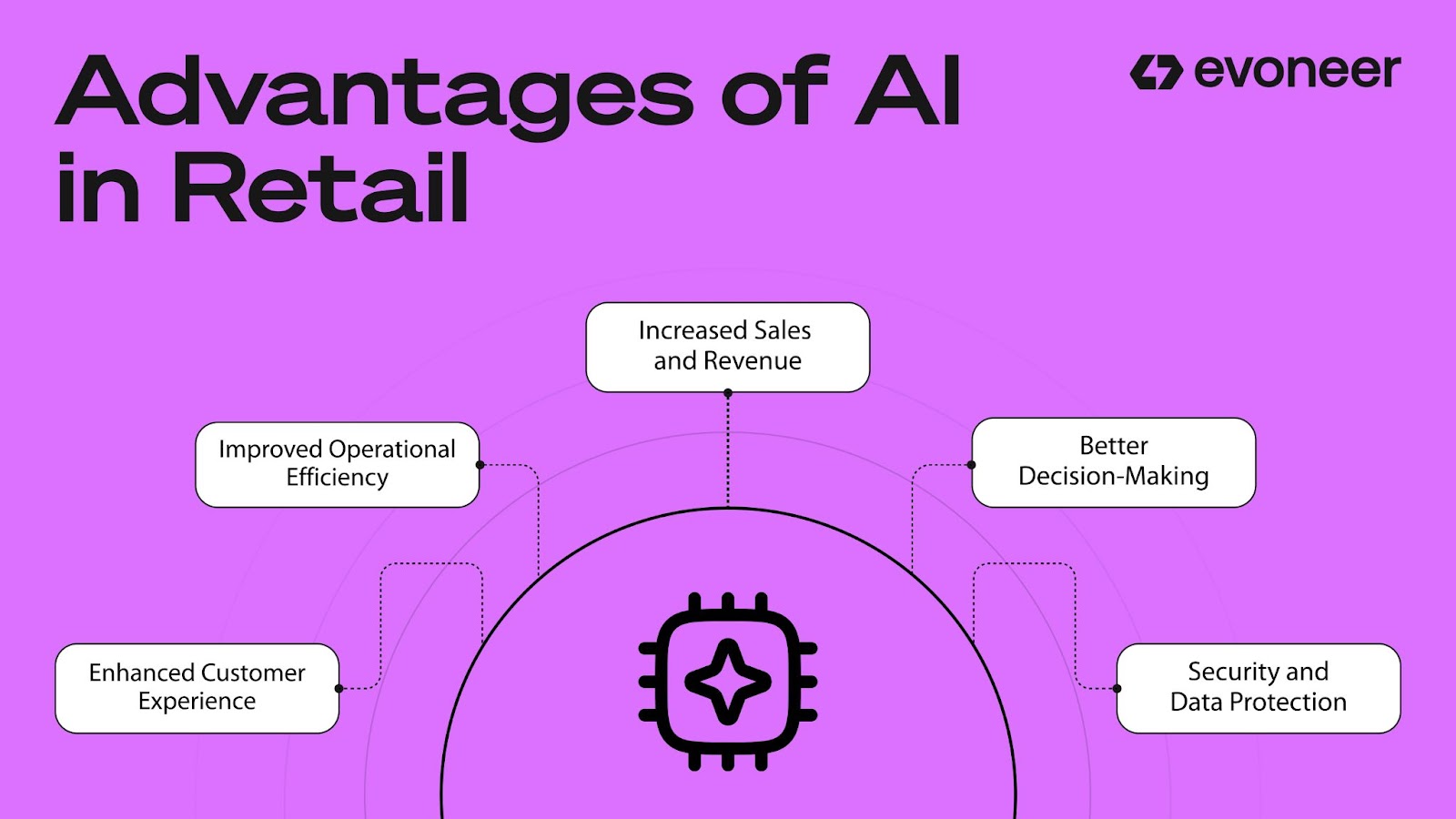 Advantages of AI in Retail

evoneer

Increased Sales and Revenue

Improved Operational Efficiency

Better Decision-Making

Enhanced Customer Experience

Security and Data Protection